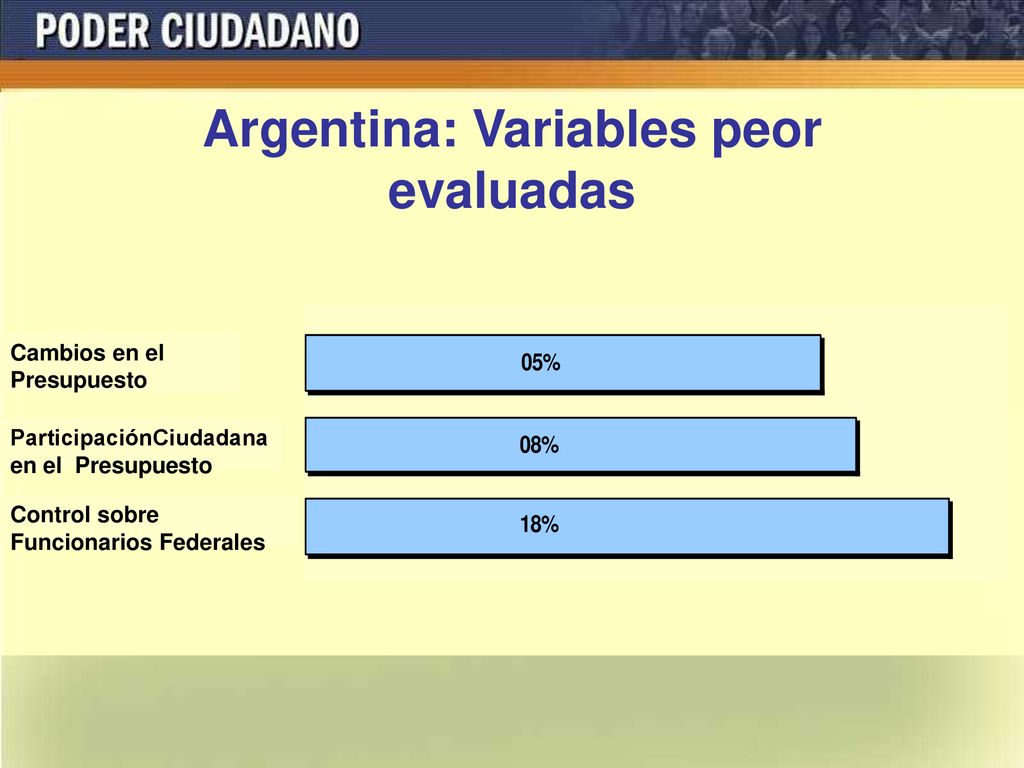 PODER CIUDADANO

Argentina: Variables peor evaluadas

Cambios en el Presupuesto

05%

ParticipaciónCiudadana en el Presupuesto

08%

Control sobre Funcionarios Federales

18%